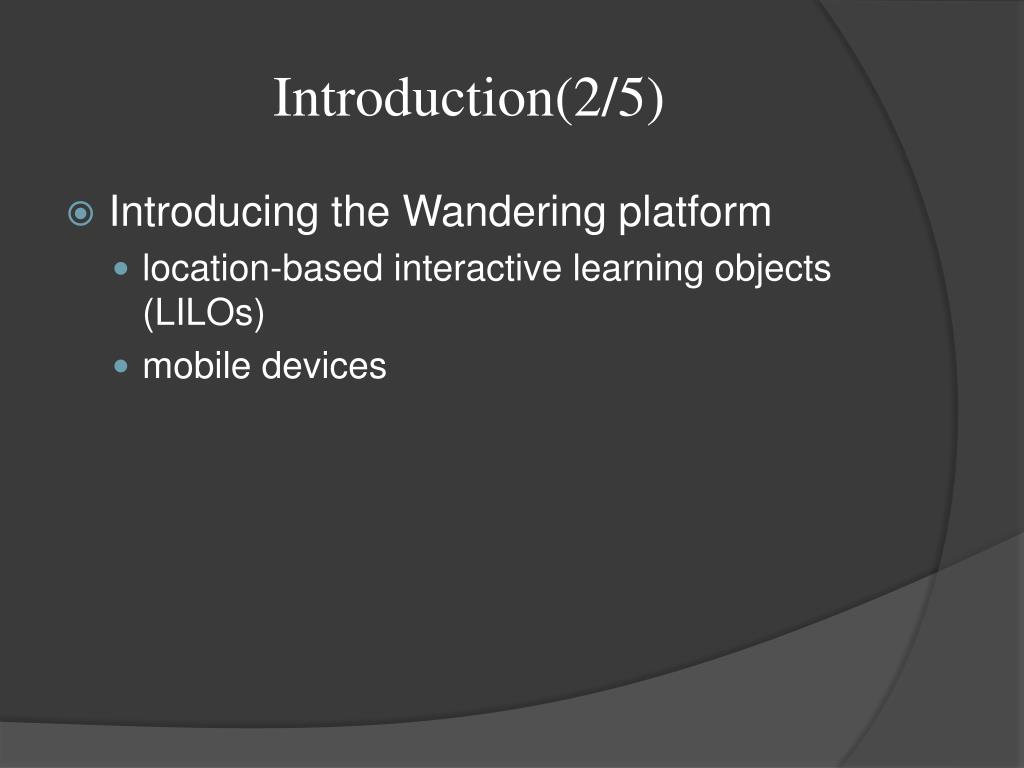 Introduction(2/5)

Introducing the Wandering platform

location-based interactive learning objects (LILOs)

mobile devices